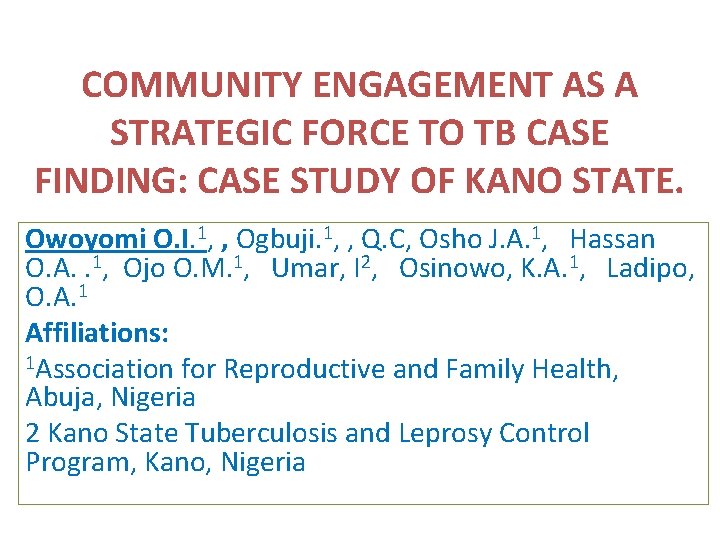 COMMUNITY ENGAGEMENT AS A STRATEGIC FORCE TO TB CASE FINDING: CASE STUDY OF KANO STATE.

Owoyomi O.I.$^1$, , Ogbuji.$^1$, , Q.C, Osho J.A.$^1$, Hassan O.A. .$^1$, Ojo O.M.$^1$, Umar, I$^2$, Osinowo, K.A.$^1$, Ladipo, O.A.$^1$

Affiliations:

$^1$Association for Reproductive and Family Health, Abuja, Nigeria

2 Kano State Tuberculosis and Leprosy Control Program, Kano, Nigeria